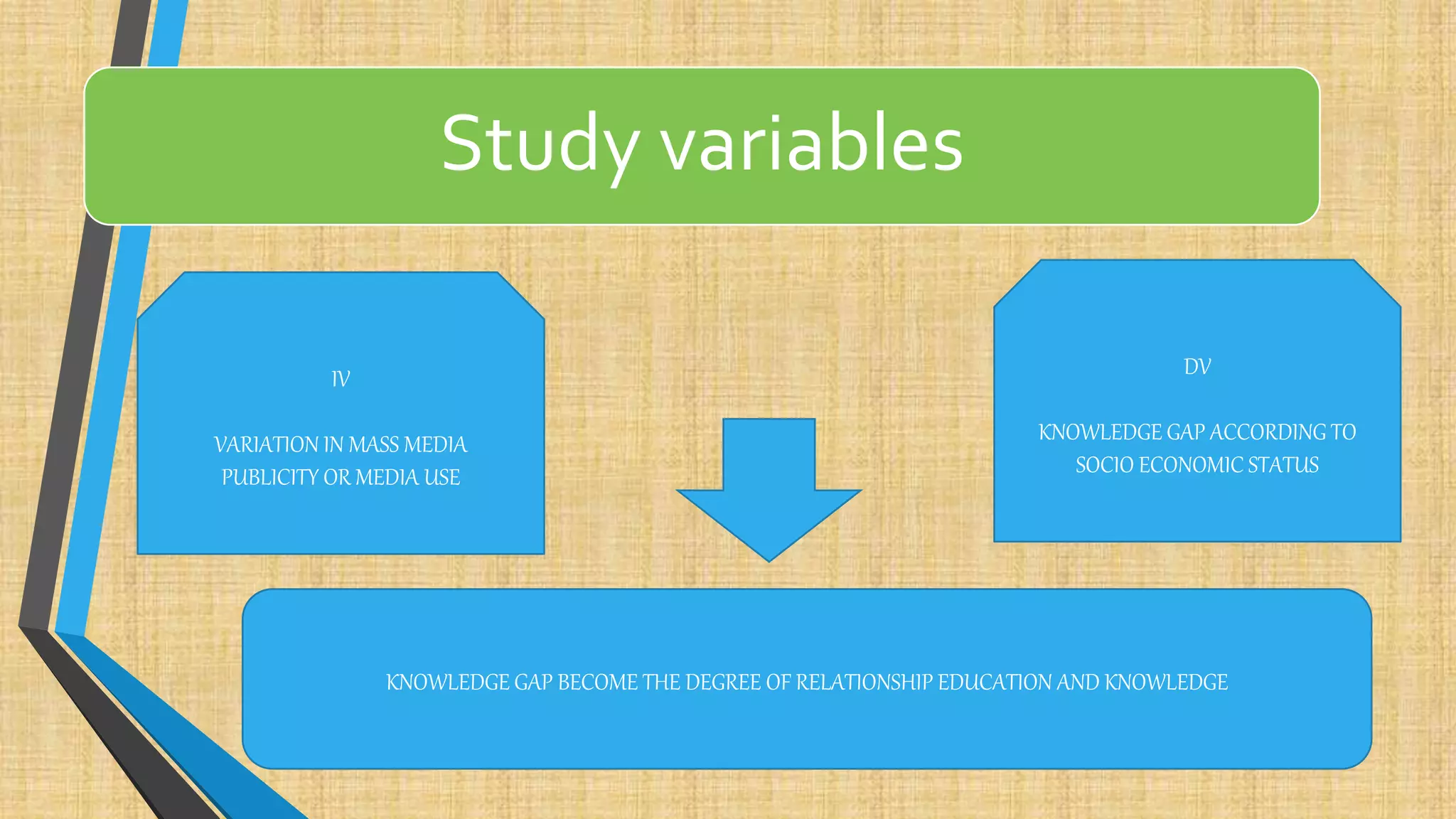 Study variables

IV

VARIATION IN MASS MEDIA PUBLICITY OR MEDIA USE

DV

KNOWLEDGE GAP ACCORDING TO SOCIO ECONOMIC STATUS

KNOWLEDGE GAP BECOME THE DEGREE OF RELATIONSHIP EDUCATION AND KNOWLEDGE